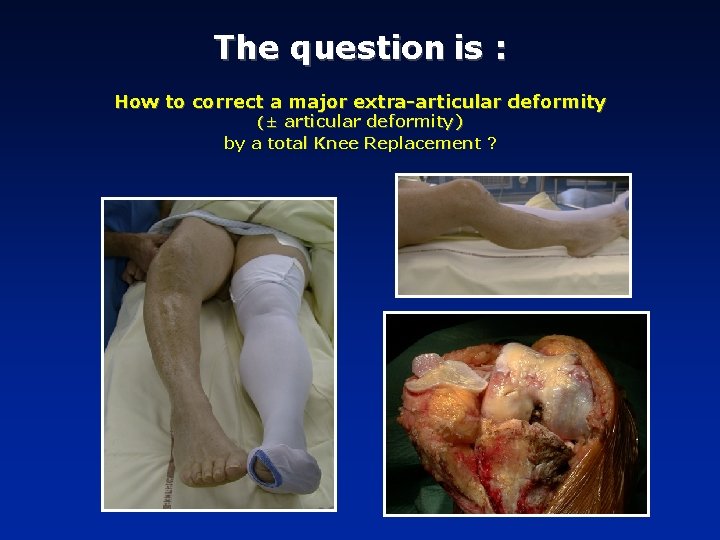 The question is :

How to correct a major extra-articular deformity
(± articular deformity)
by a total Knee Replacement ?